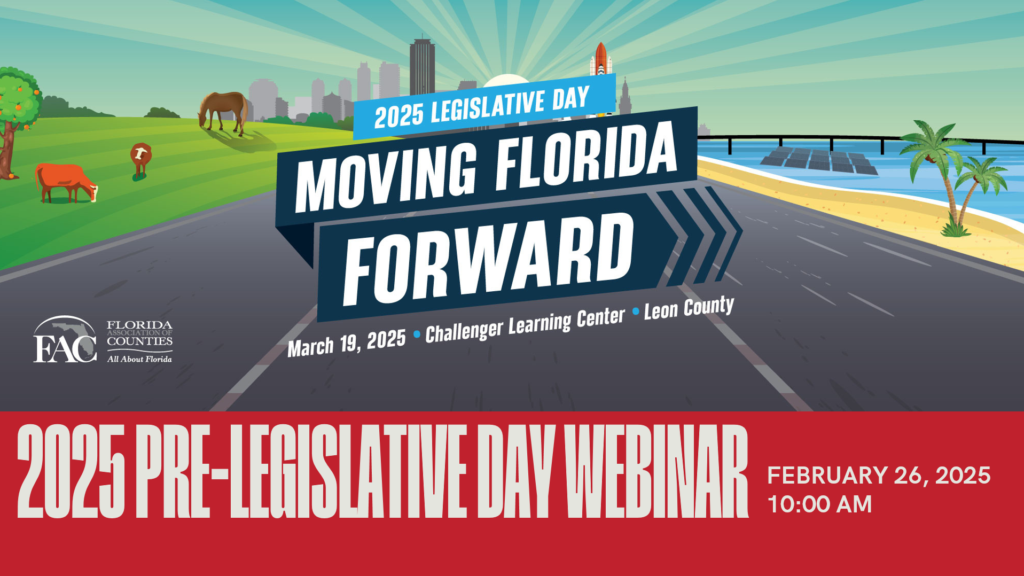 2025 LEGISLATIVE DAY

MOVING FLORIDA FORWARD

March 19, 2025 • Challenger Learning Center • Leon County

FAC FLORIDA ASSOCIATION OF COUNTIES All About Florida

2025 PRE-LEGISLATIVE DAY WEBINAR

FEBRUARY 26, 2025
10:00 AM